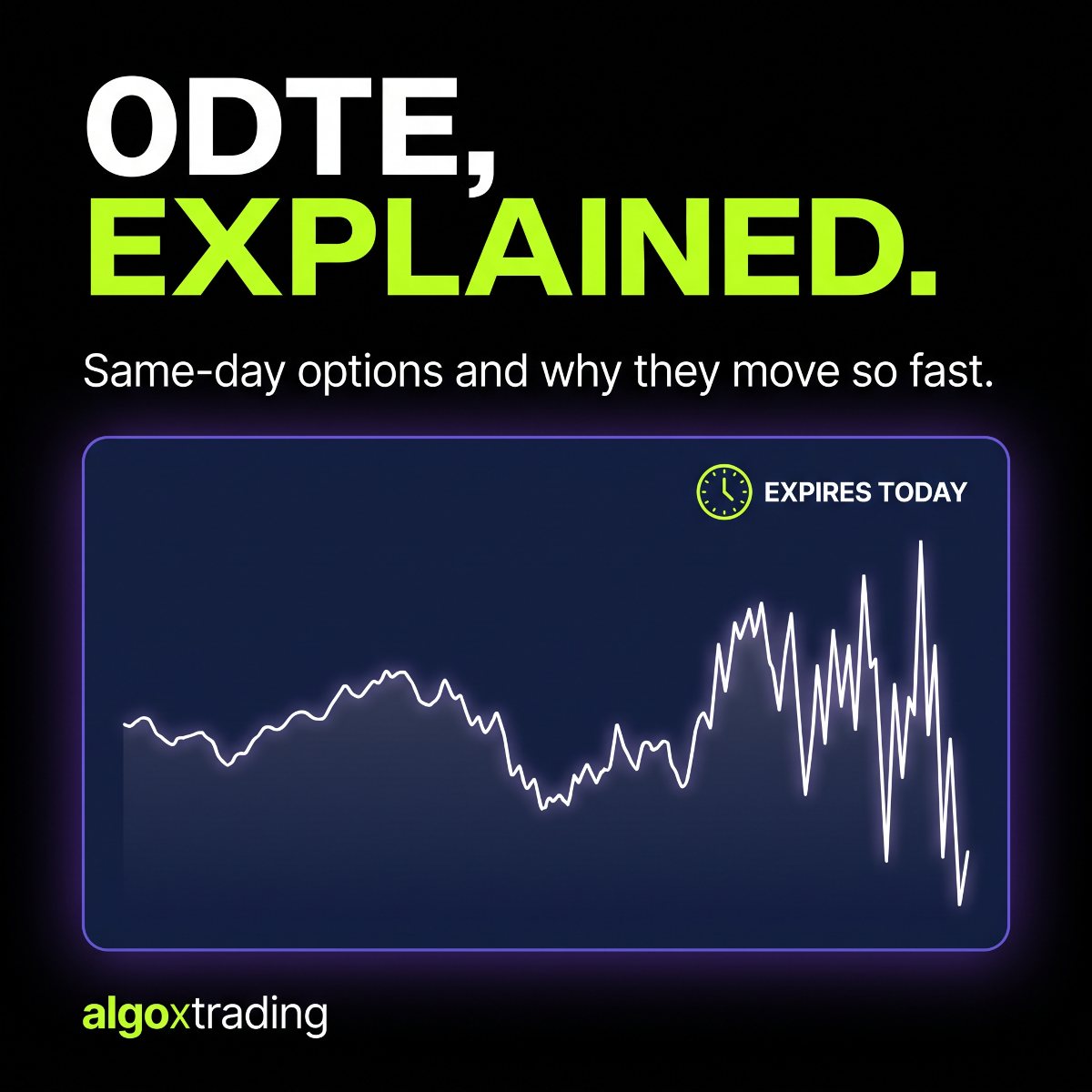 ODTE,
EXPLAINED.

Same-day options and why they move so fast.

EXPIRES TODAY

algoxtrading